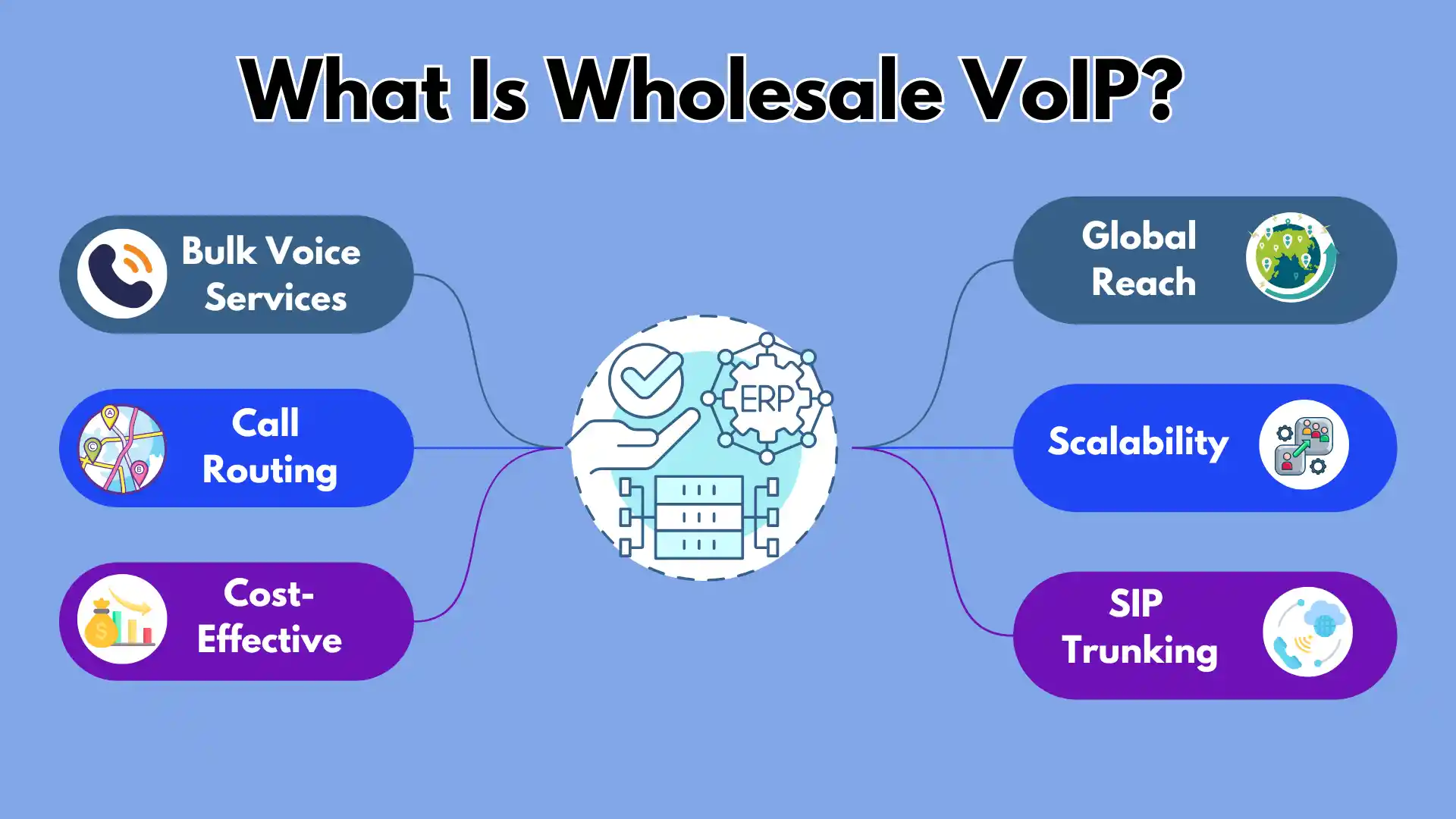 What Is Wholesale VoIP?

Bulk Voice Services

Call Routing

Cost-Effective

ERP

Global Reach

Scalability

SIP Trunking